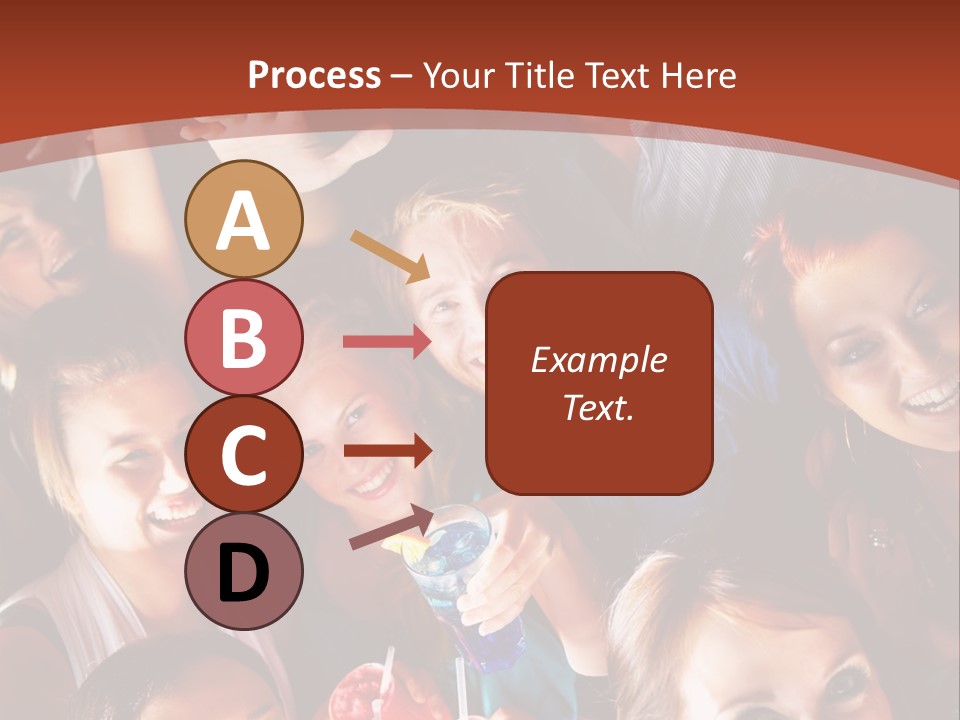 Process – Your Title Text Here

A

B

C

D

Example Text.